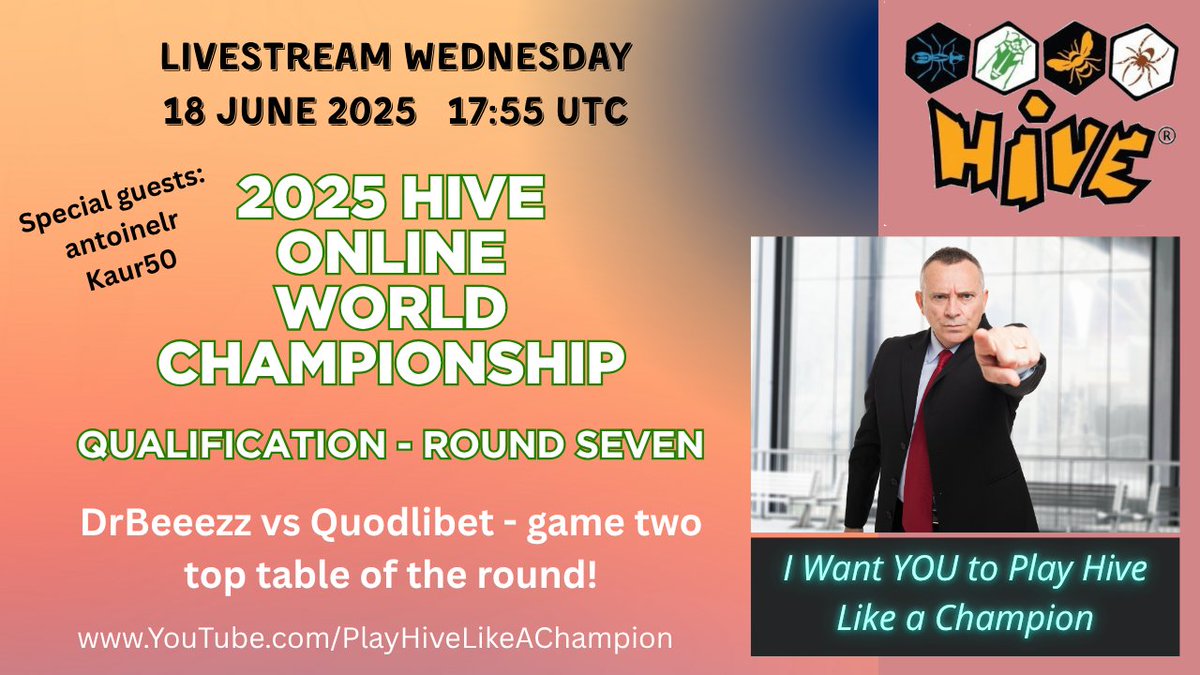 LIVESTREAM WEDNESDAY
18 JUNE 2025 17:55 UTC

Special guests:
antoinelr
Kaur50

2025 HIVE ONLINE WORLD CHAMPIONSHIP

QUALIFICATION - ROUND SEVEN

DrBeeezz vs Quodlibet - game two
top table of the round!

www.YouTube.com/PlayHiveLikeAChampion

HIVE®

I Want YOU to Play Hive Like a Champion